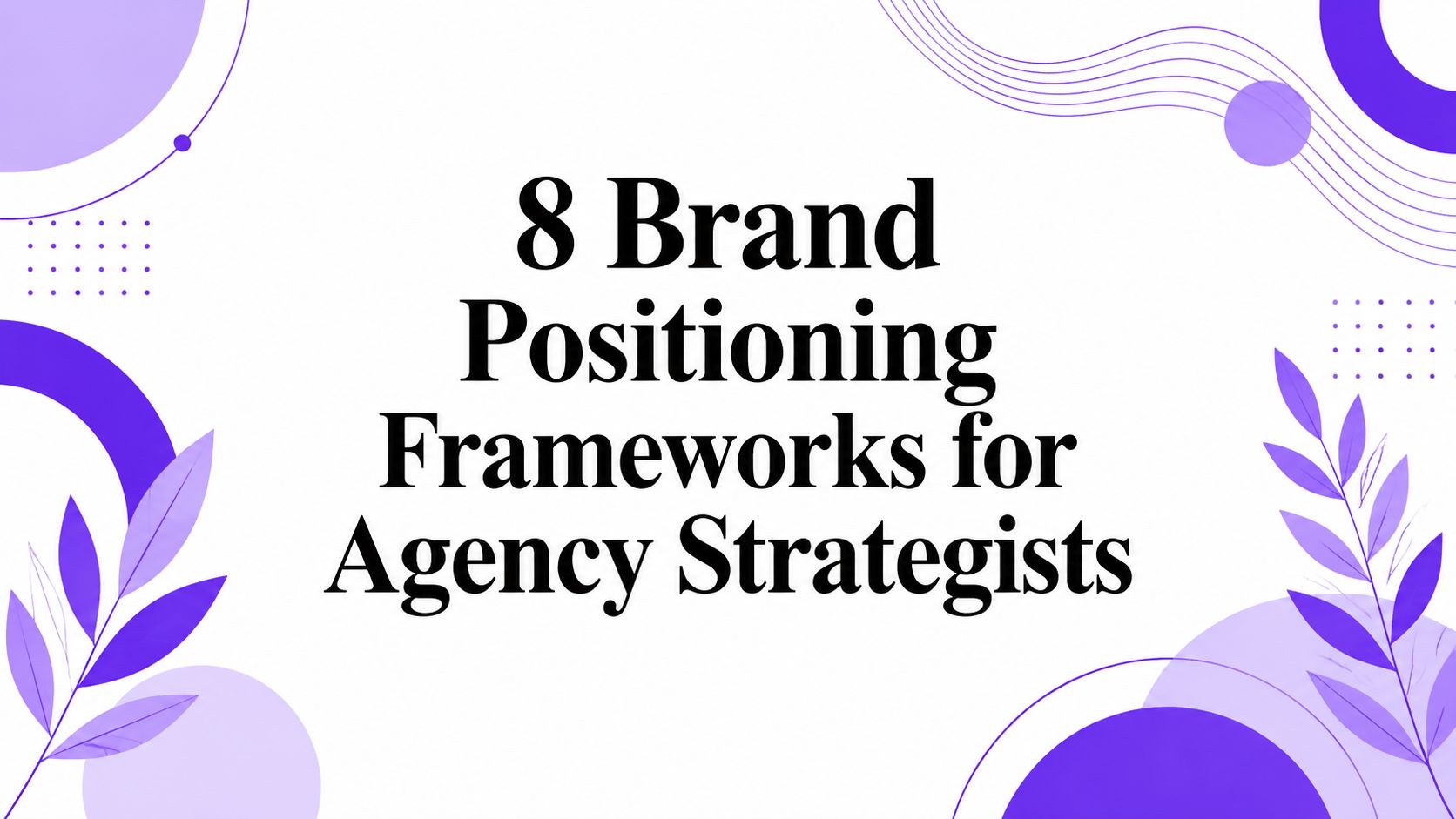 8 Brand Positioning Frameworks for Agency Strategists